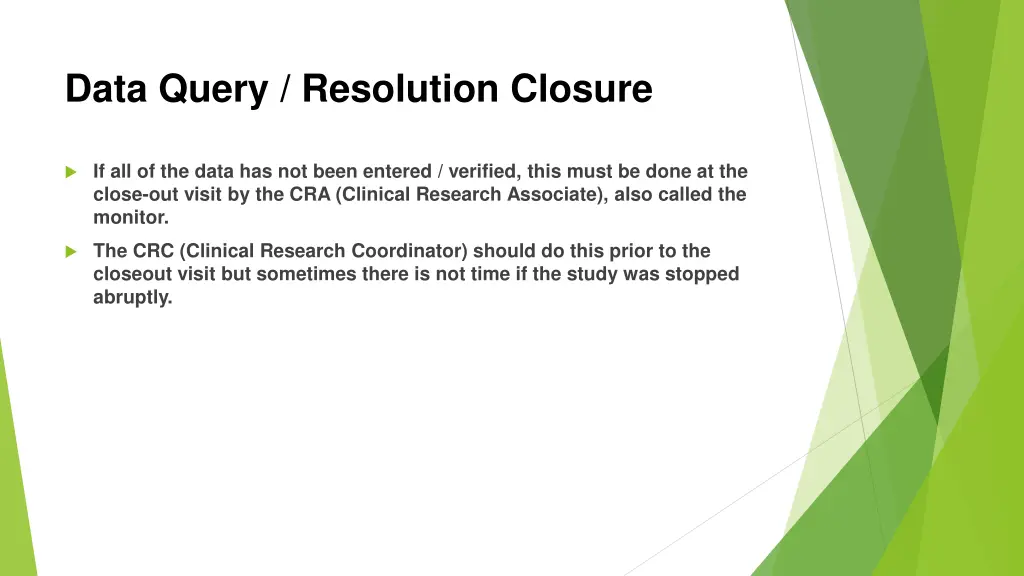 Data Query / Resolution Closure

If all of the data has not been entered / verified, this must be done at the close-out visit by the CRA (Clinical Research Associate), also called the monitor.

The CRC (Clinical Research Coordinator) should do this prior to the closeout visit but sometimes there is not time if the study was stopped abruptly.